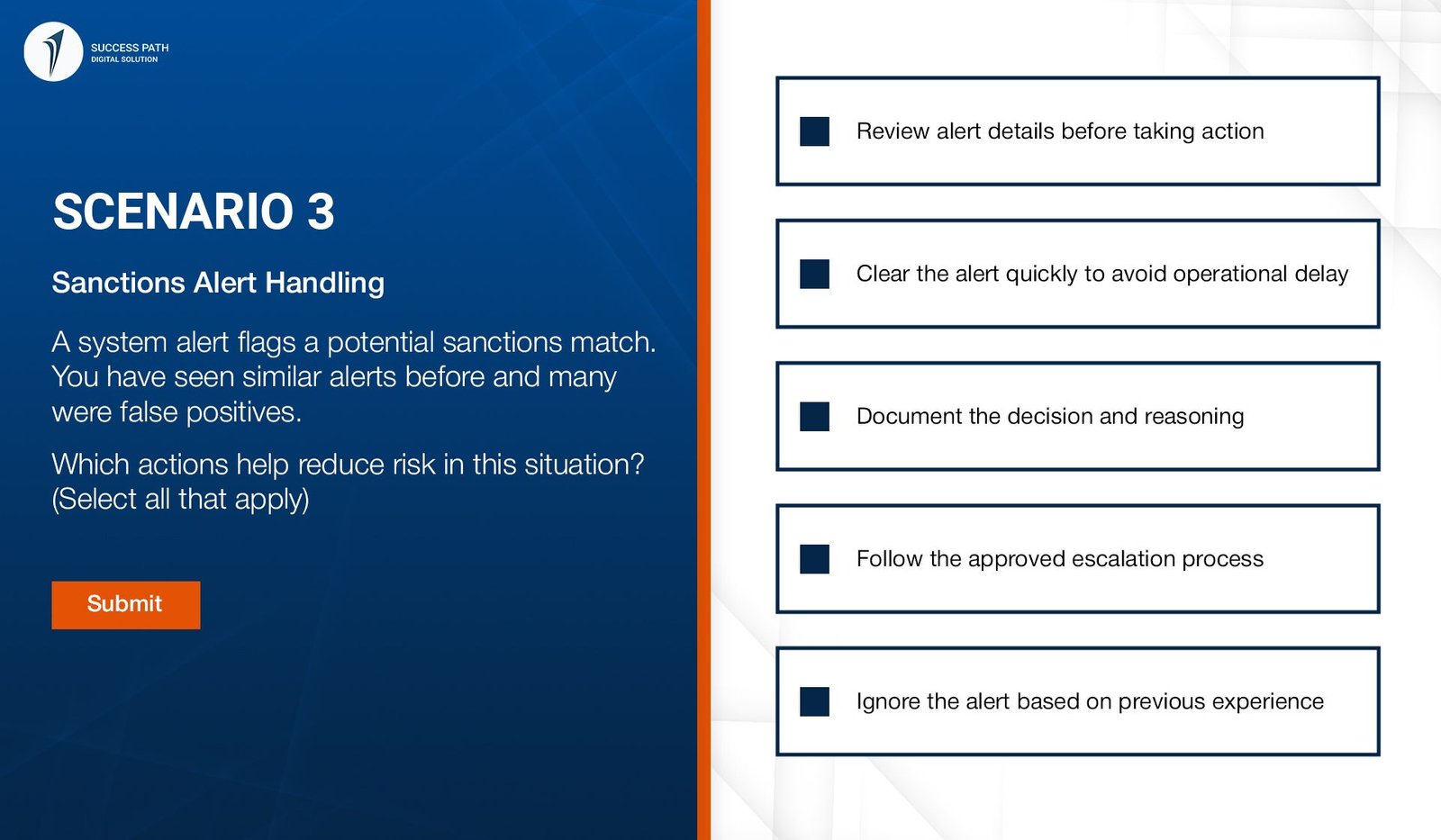 SUCCESS PATH
DIGITAL SOLUTION

SCENARIO 3

Sanctions Alert Handling

A system alert flags a potential sanctions match. You have seen similar alerts before and many were false positives.

Which actions help reduce risk in this situation? (Select all that apply)

Submit

Review alert details before taking action

Clear the alert quickly to avoid operational delay

Document the decision and reasoning

Follow the approved escalation process

Ignore the alert based on previous experience